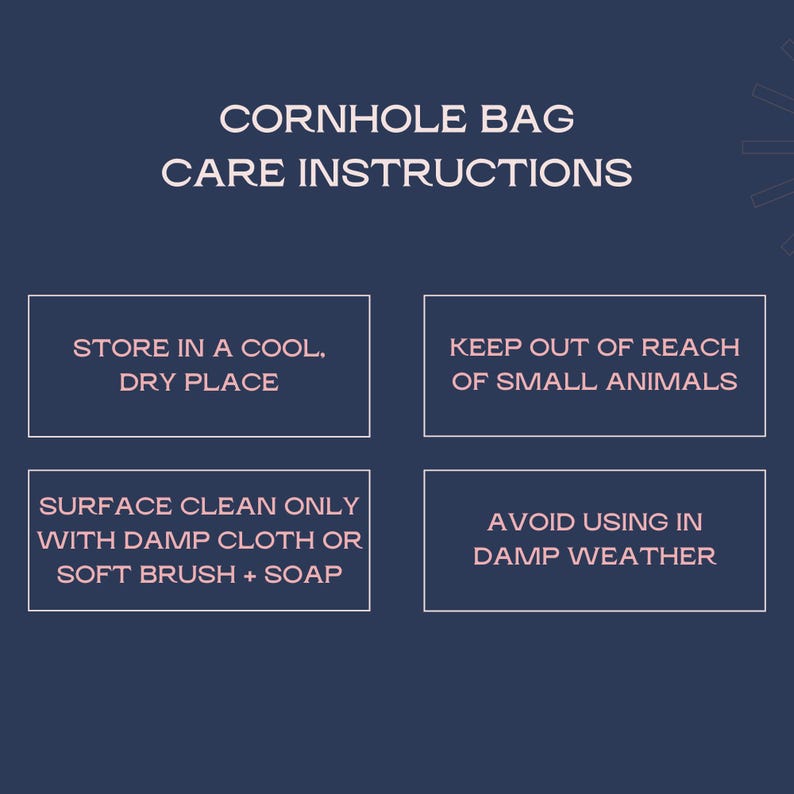 CORNHOLE BAG
CARE INSTRUCTIONS

STORE IN A COOL, DRY PLACE

KEEP OUT OF REACH OF SMALL ANIMALS

SURFACE CLEAN ONLY WITH DAMP CLOTH OR SOFT BRUSH + SOAP

AVOID USING IN DAMP WEATHER